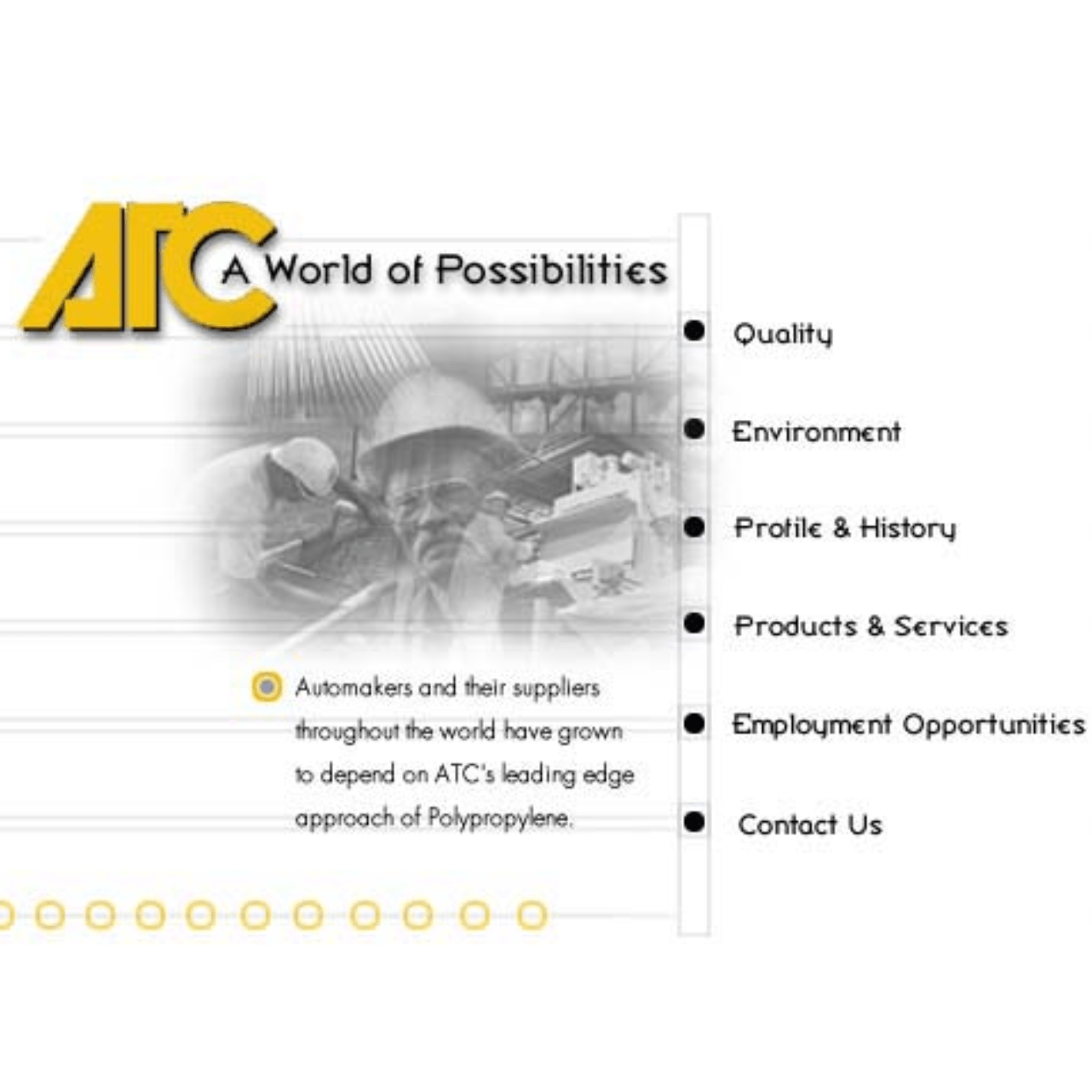 ATC A World of Possibilities

Automakers and their suppliers throughout the world have grown to depend on ATC's leading edge approach of Polypropylene.

Quality

Environment

Profile & History

Products & Services

Employment Opportunities

Contact Us